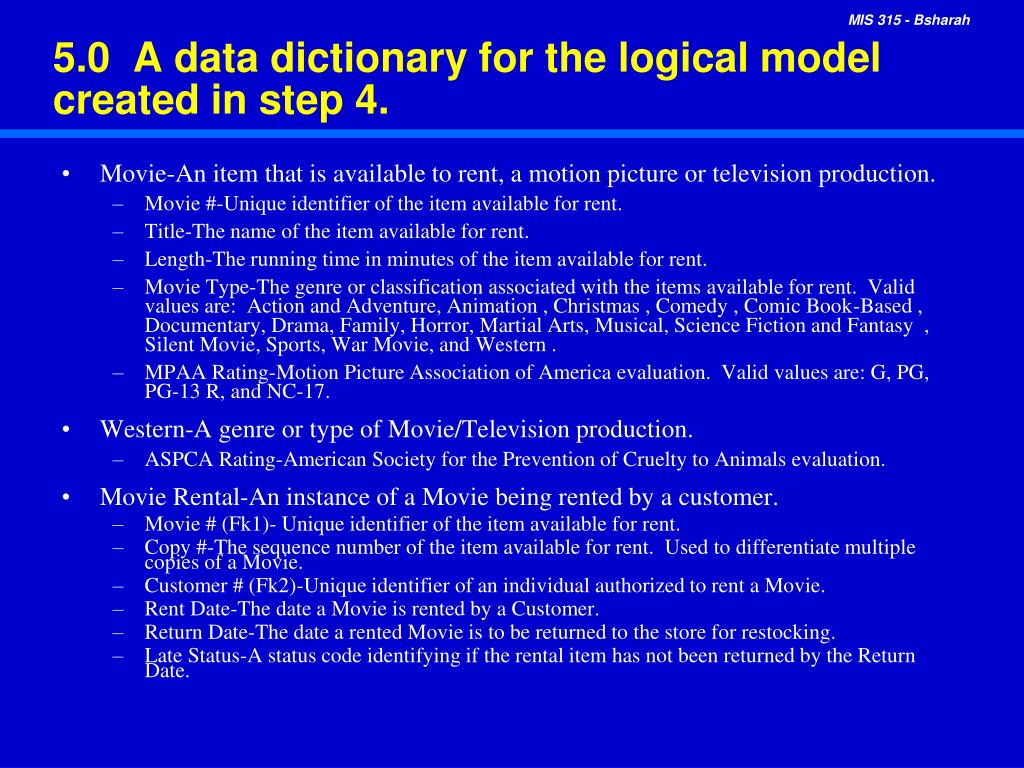 MIS 315 - Bsharah

5.0 A data dictionary for the logical model created in step 4.

• Movie-An item that is available to rent, a motion picture or television production.
– Movie #-Unique identifier of the item available for rent.
– Title-The name of the item available for rent.
– Length-The running time in minutes of the item available for rent.
– Movie Type-The genre or classification associated with the items available for rent. Valid values are: Action and Adventure, Animation , Christmas , Comedy , Comic Book-Based , Documentary, Drama, Family, Horror, Martial Arts, Musical, Science Fiction and Fantasy , Silent Movie, Sports, War Movie, and Western .
– MPAA Rating-Motion Picture Association of America evaluation. Valid values are: G, PG, PG-13 R, and NC-17.

• Western-A genre or type of Movie/Television production.
– ASPCA Rating-American Society for the Prevention of Cruelty to Animals evaluation.

• Movie Rental-An instance of a Movie being rented by a customer.
– Movie # (Fk1)- Unique identifier of the item available for rent.
– Copy #-The sequence number of the item available for rent. Used to differentiate multiple copies of a Movie.
– Customer # (Fk2)-Unique identifier of an individual authorized to rent a Movie.
– Rent Date-The date a Movie is rented by a Customer.
– Return Date-The date a rented Movie is to be returned to the store for restocking.
– Late Status-A status code identifying if the rental item has not been returned by the Return Date.